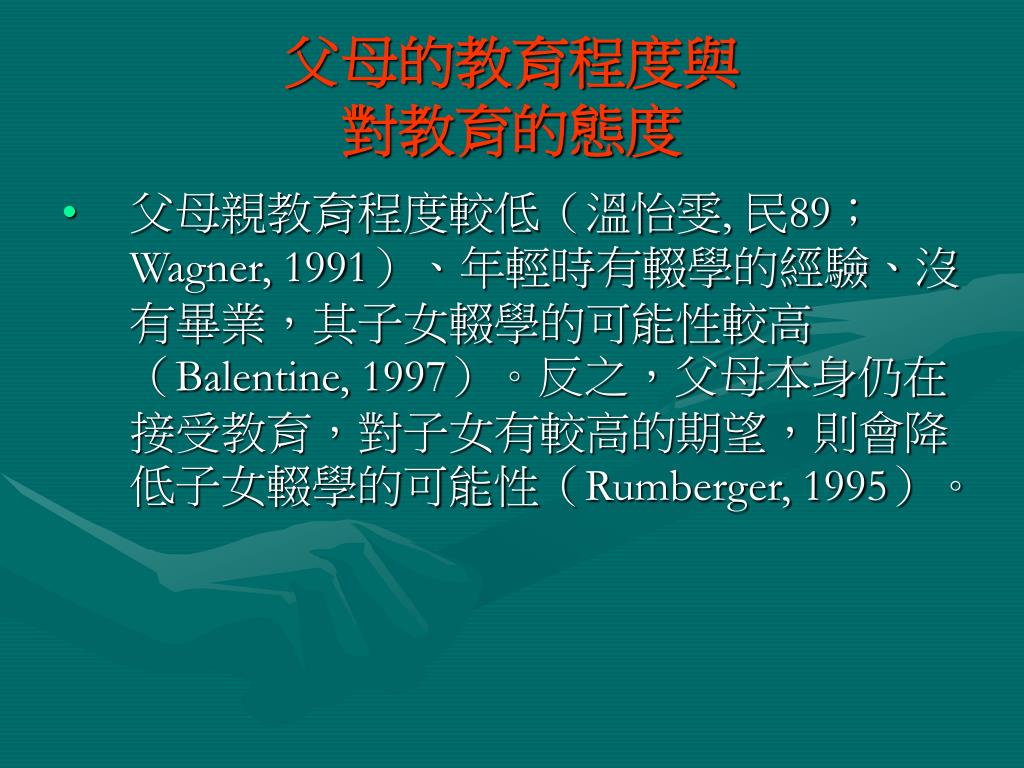 父母的教育程度與
對教育的態度

• 父母親教育程度較低（溫怡雯, 民89；Wagner, 1991）、年輕時有輟學的經驗、沒有畢業，其子女輟學的可能性較高（Balentine, 1997）。反之，父母本身仍在接受教育，對子女有較高的期望，則會降低子女輟學的可能性（Rumberger, 1995）。